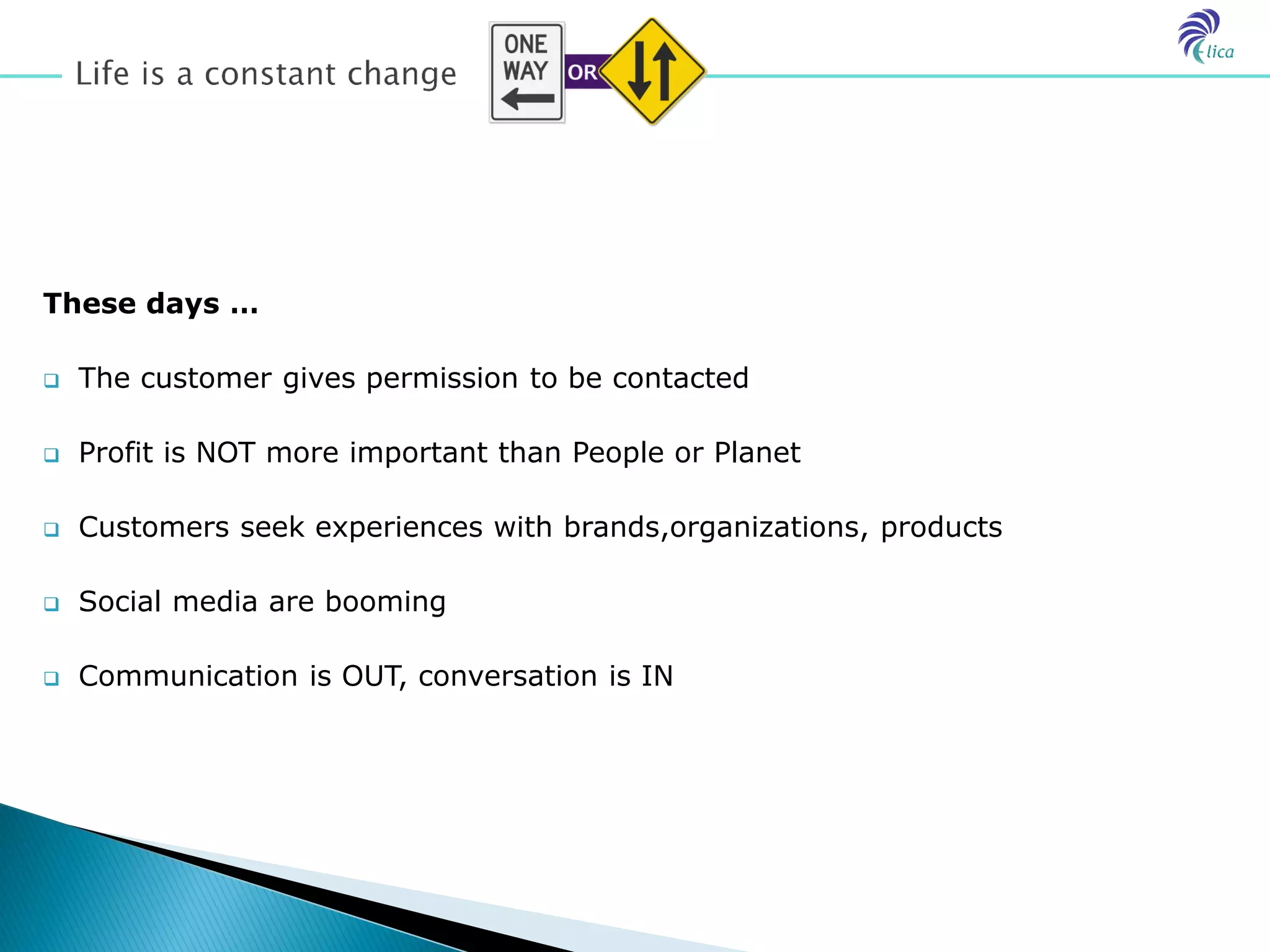 Life is a constant change

ONE WAY

OR

Elica

**These days …**

❑ The customer gives permission to be contacted

❑ Profit is NOT more important than People or Planet

❑ Customers seek experiences with brands,organizations, products

❑ Social media are booming

❑ Communication is OUT, conversation is IN